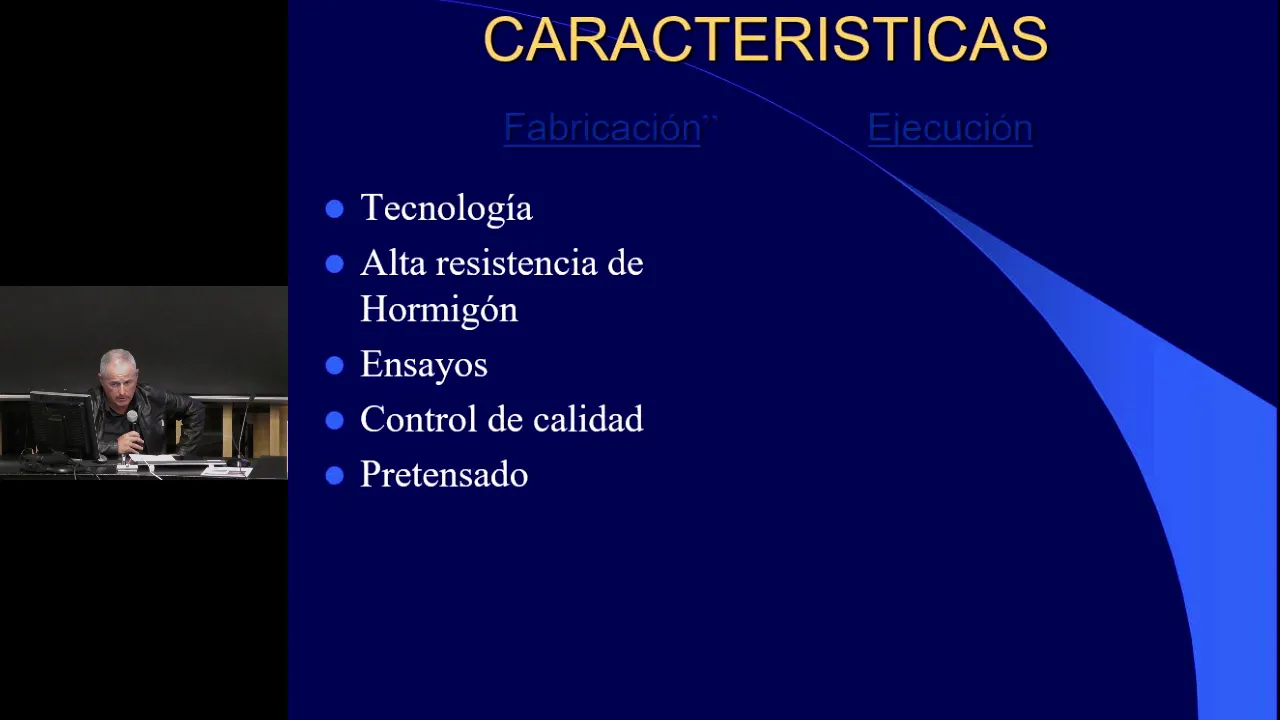 CARACTERISTICAS

Fabricación¨ Ejecución

- Tecnología
- Alta resistencia de Hormigón
- Ensayos
- Control de calidad
- Pretensado